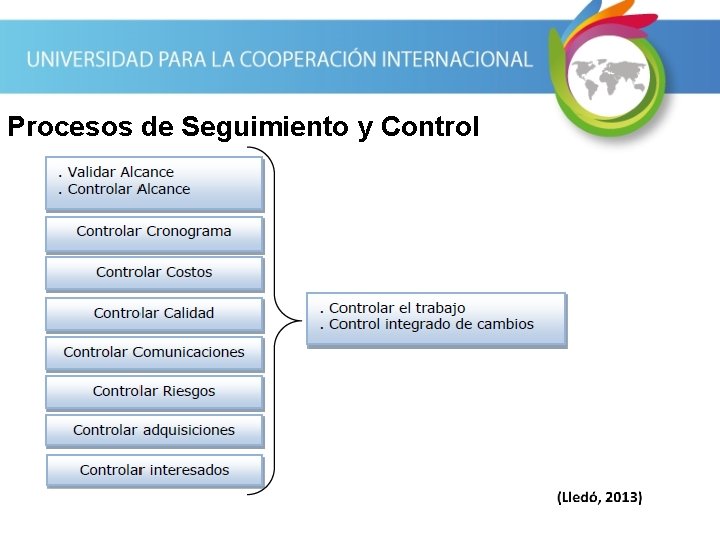 UNIVERSIDAD PARA LA COOPERACIÓN INTERNACIONAL

Procesos de Seguimiento y Control

. Validar Alcance
. Controlar Alcance

Controlar Cronograma

Controlar Costos

Controlar Calidad

Controlar Comunicaciones

Controlar Riesgos

Controlar adquisiciones

Controlar interesados

. Controlar el trabajo
. Control integrado de cambios

(Lledó, 2013)